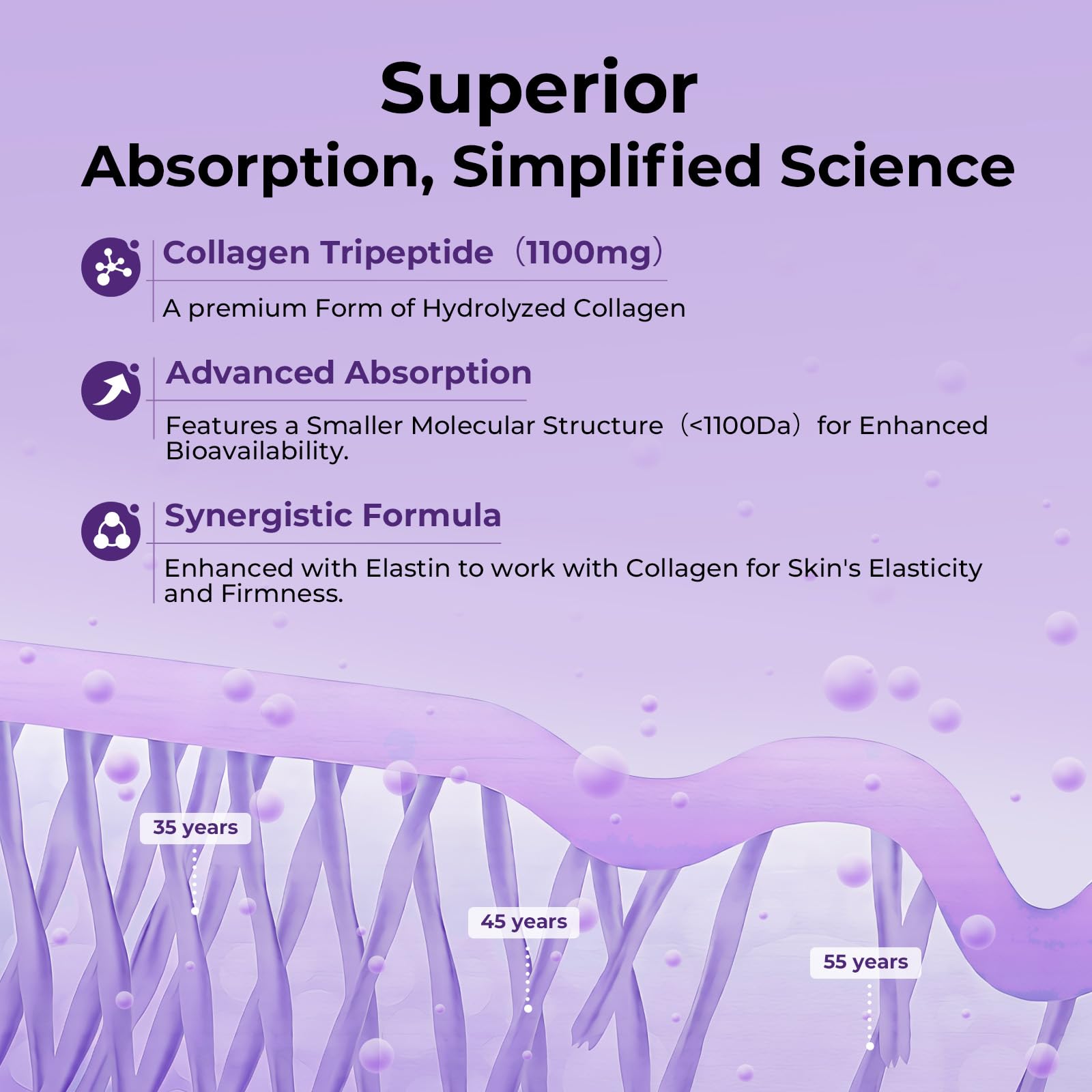 Superior
Absorption, Simplified Science

Collagen Tripeptide（1100mg）

A premium Form of Hydrolyzed Collagen

Advanced Absorption

Features a Smaller Molecular Structure（<1100Da）for Enhanced Bioavailability.

Synergistic Formula

Enhanced with Elastin to work with Collagen for Skin's Elasticity and Firmness.

35 years

45 years

55 years